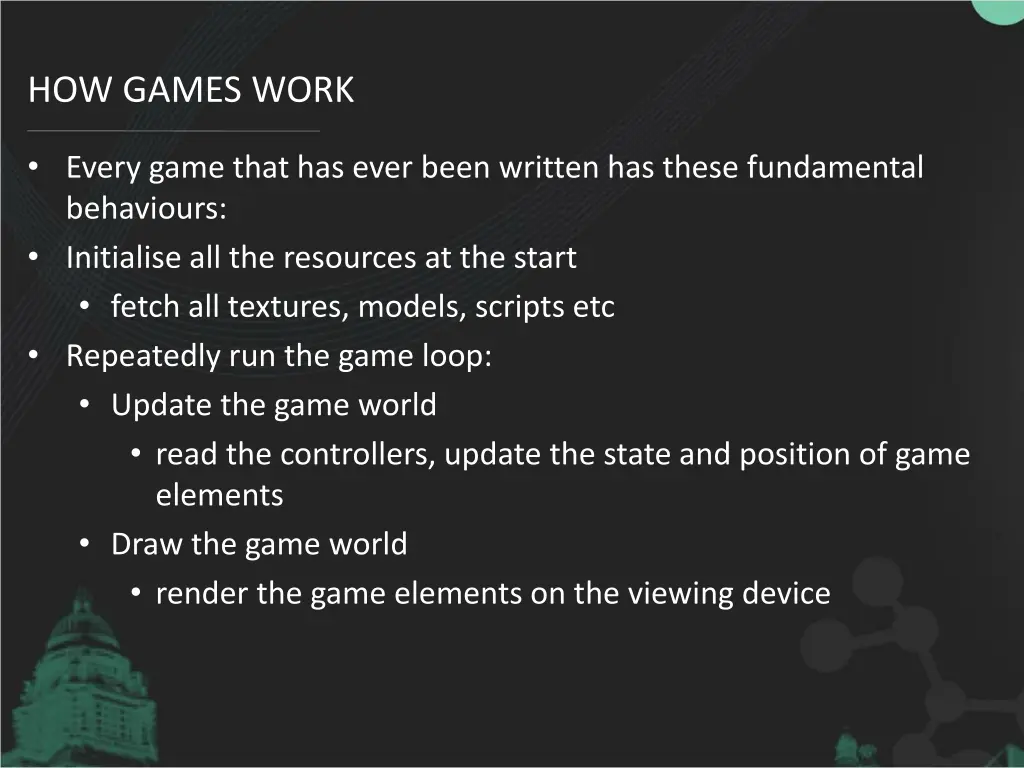 HOW GAMES WORK

• Every game that has ever been written has these fundamental behaviours:
• Initialise all the resources at the start
  • fetch all textures, models, scripts etc
• Repeatedly run the game loop:
  • Update the game world
    • read the controllers, update the state and position of game elements
  • Draw the game world
    • render the game elements on the viewing device